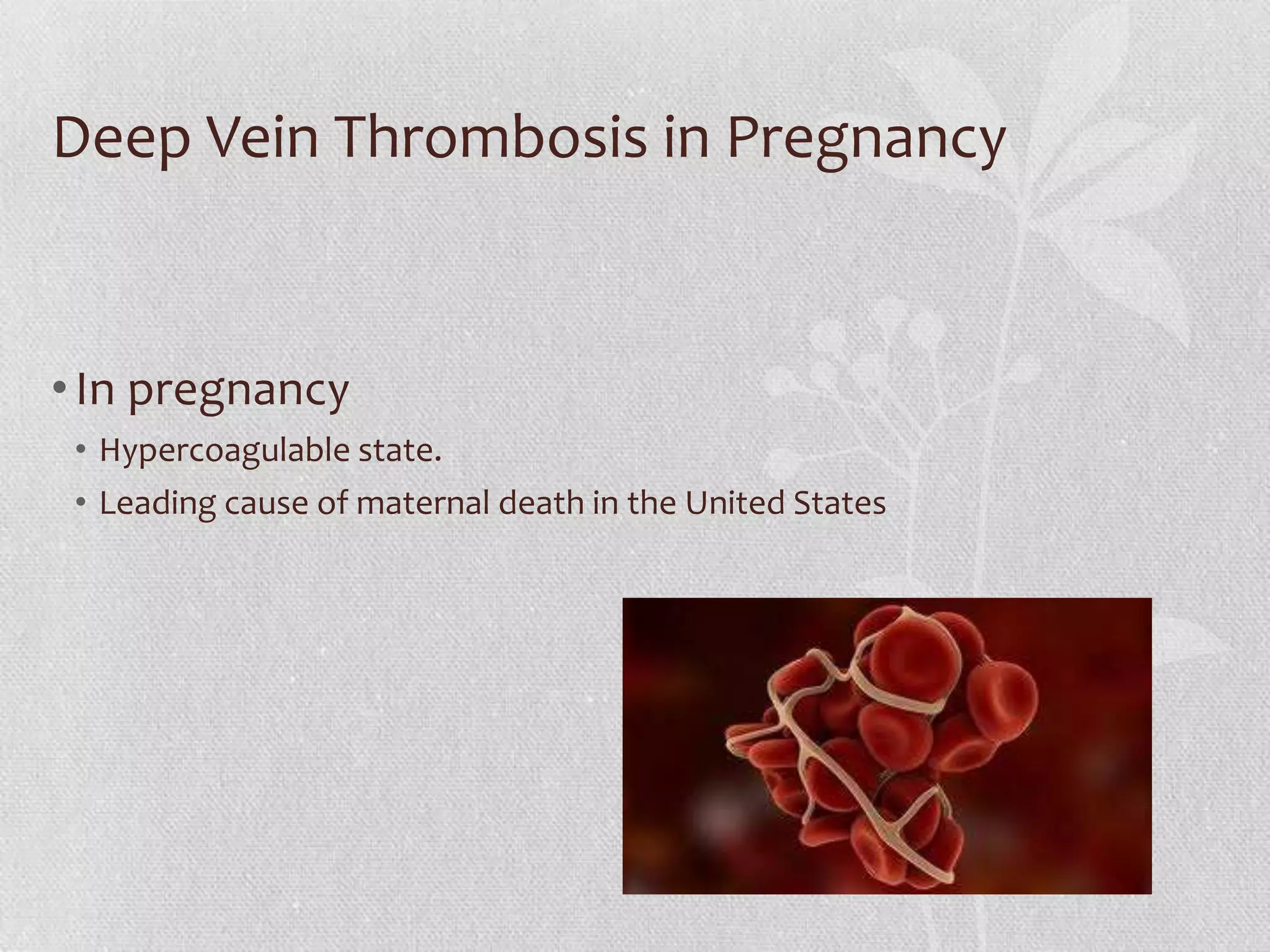 Deep Vein Thrombosis in Pregnancy

• In pregnancy
  • Hypercoagulable state.
  • Leading cause of maternal death in the United States